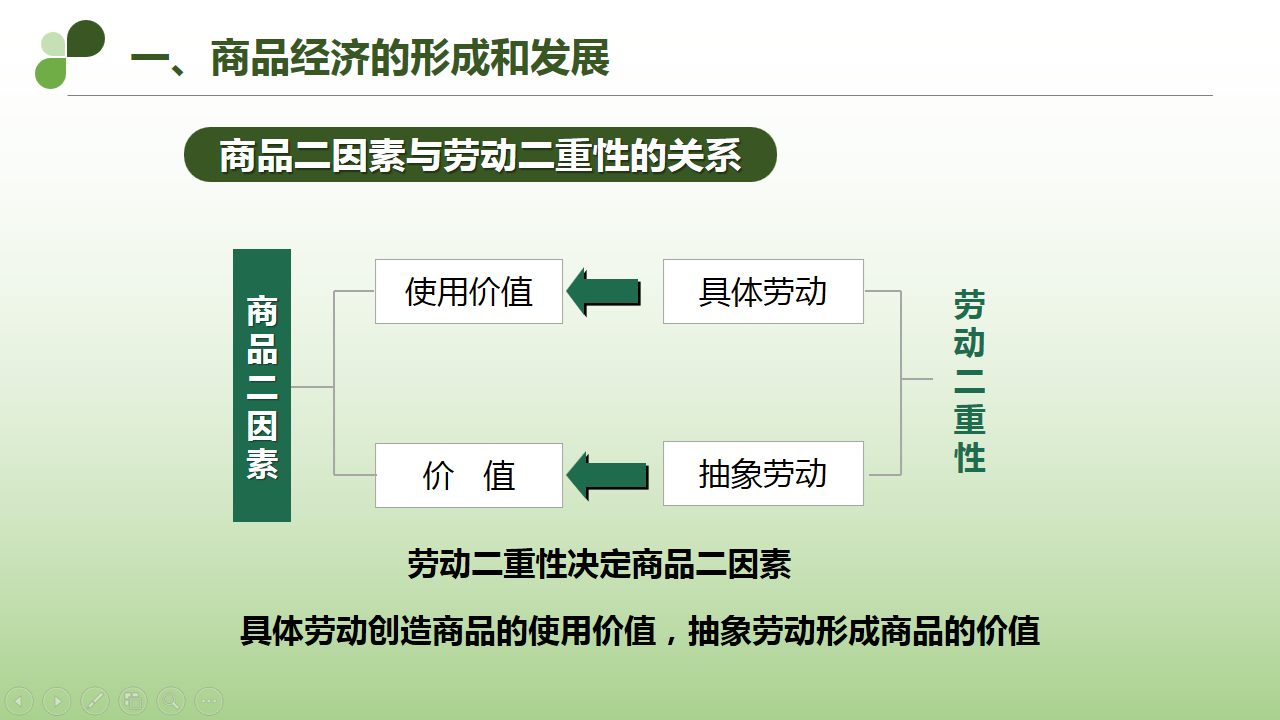 一、商品经济的形成和发展

商品二因素与劳动二重性的关系

商品二因素

使用价值

价　值

具体劳动

抽象劳动

劳动二重性

劳动二重性决定商品二因素

具体劳动创造商品的使用价值，抽象劳动形成商品的价值